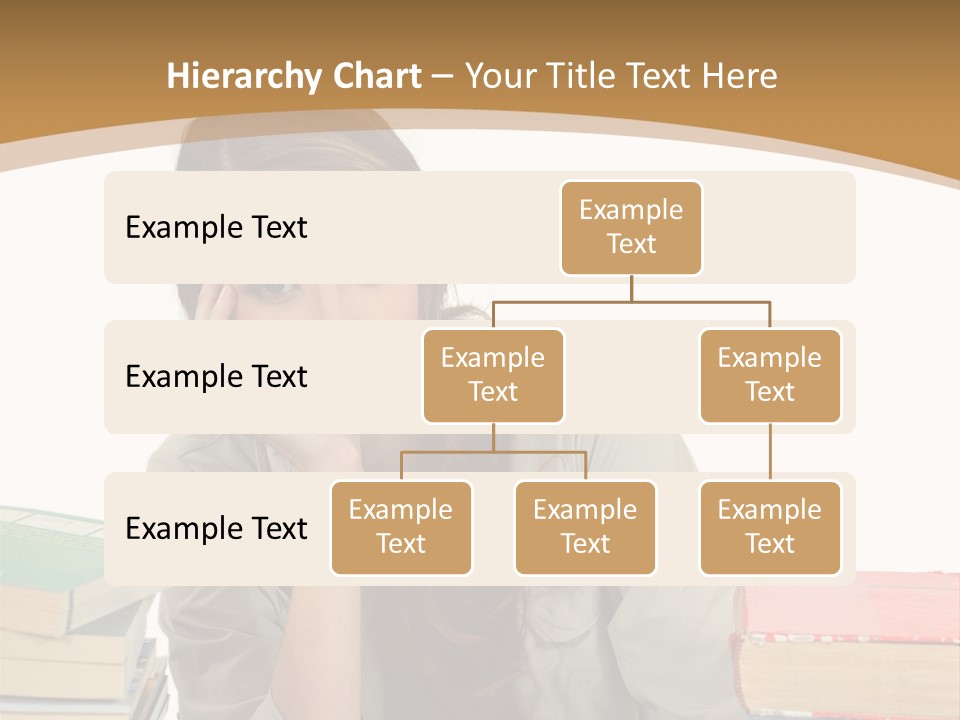 Hierarchy Chart – Your Title Text Here

Example Text

Example Text

Example Text

Example Text

Example Text

Example Text

Example Text

Example Text

Example Text